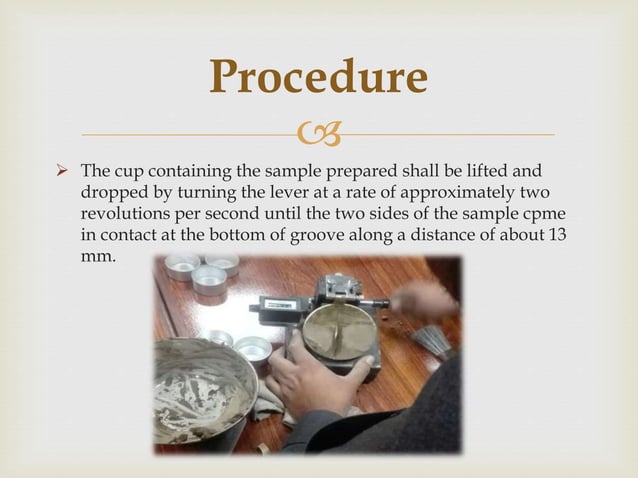 Procedure

➢ The cup containing the sample prepared shall be lifted and dropped by turning the lever at a rate of approximately two revolutions per second until the two sides of the sample cpme in contact at the bottom of groove along a distance of about 13 mm.